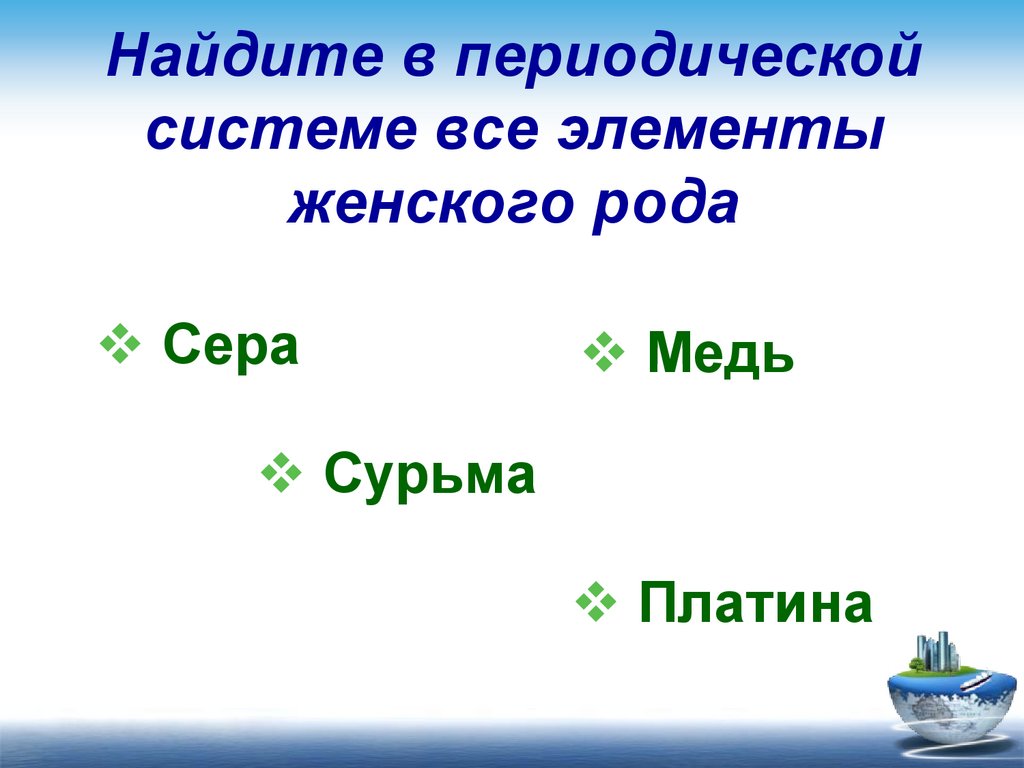 Найдите в периодической системе все элементы женского рода

❖ Сера

❖ Медь

❖ Сурьма

❖ Платина